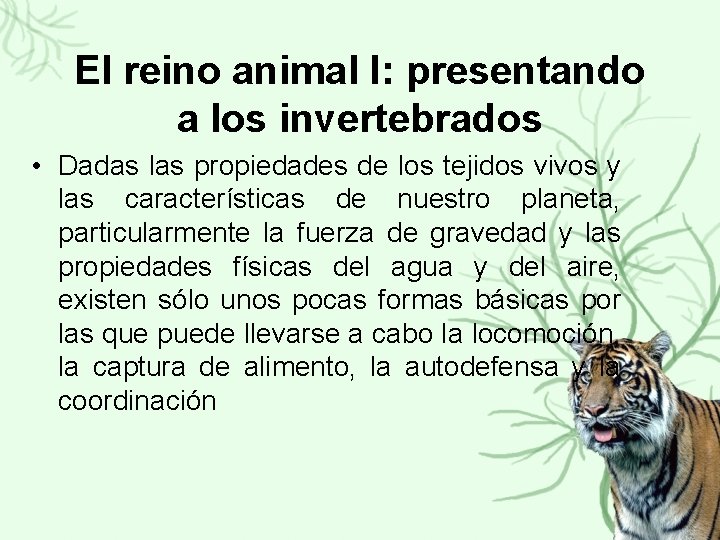 El reino animal I: presentando a los invertebrados

• Dadas las propiedades de los tejidos vivos y las características de nuestro planeta, particularmente la fuerza de gravedad y las propiedades físicas del agua y del aire, existen sólo unos pocas formas básicas por las que puede llevarse a cabo la locomoción, la captura de alimento, la autodefensa y la coordinación